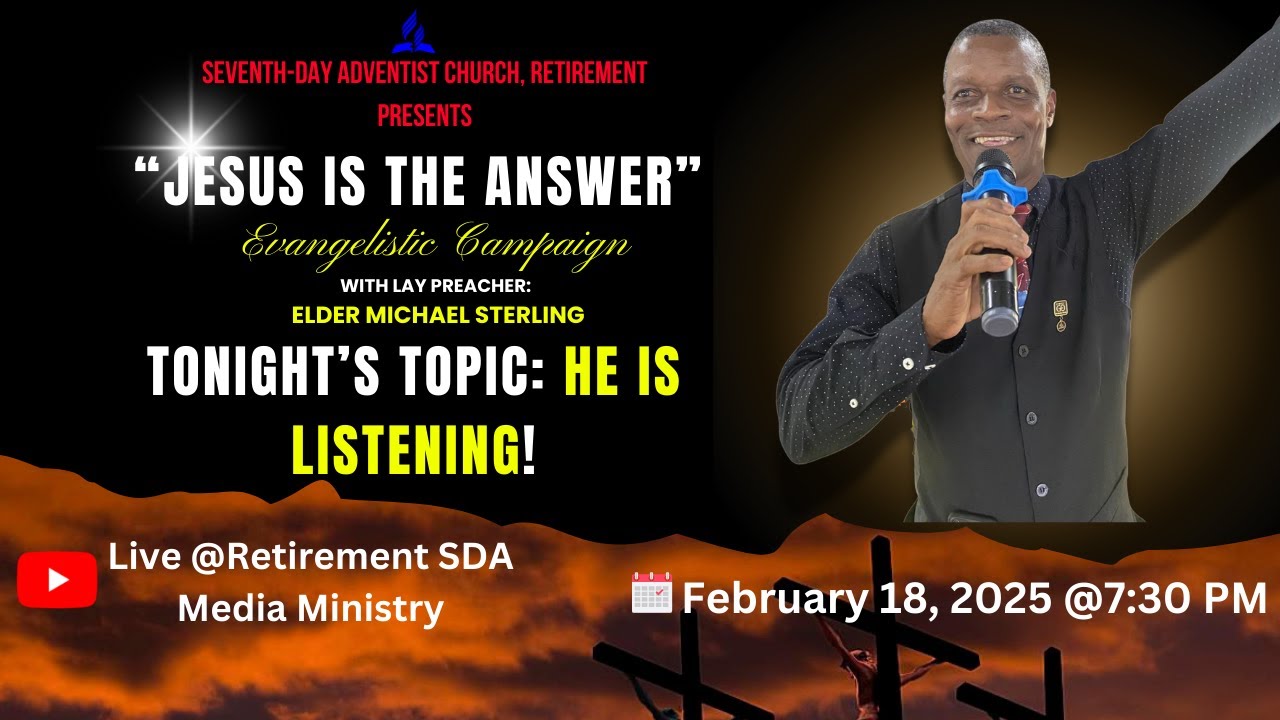 SEVENTH-DAY ADVENTIST CHURCH, RETIREMENT
PRESENTS

“JESUS IS THE ANSWER”
Evangelistic Campaign

WITH LAY PREACHER:
ELDER MICHAEL STERLING

TONIGHT’S TOPIC: HE IS LISTENING!

Live @Retirement SDA Media Ministry

February 18, 2025 @7:30 PM